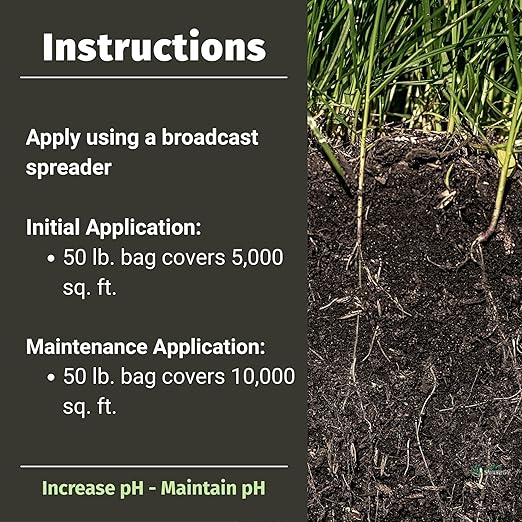 Instructions

Apply using a broadcast spreader

Initial Application:
• 50 lb. bag covers 5,000 sq. ft.

Maintenance Application:
• 50 lb. bag covers 10,000 sq. ft.

Increase pH - Maintain pH